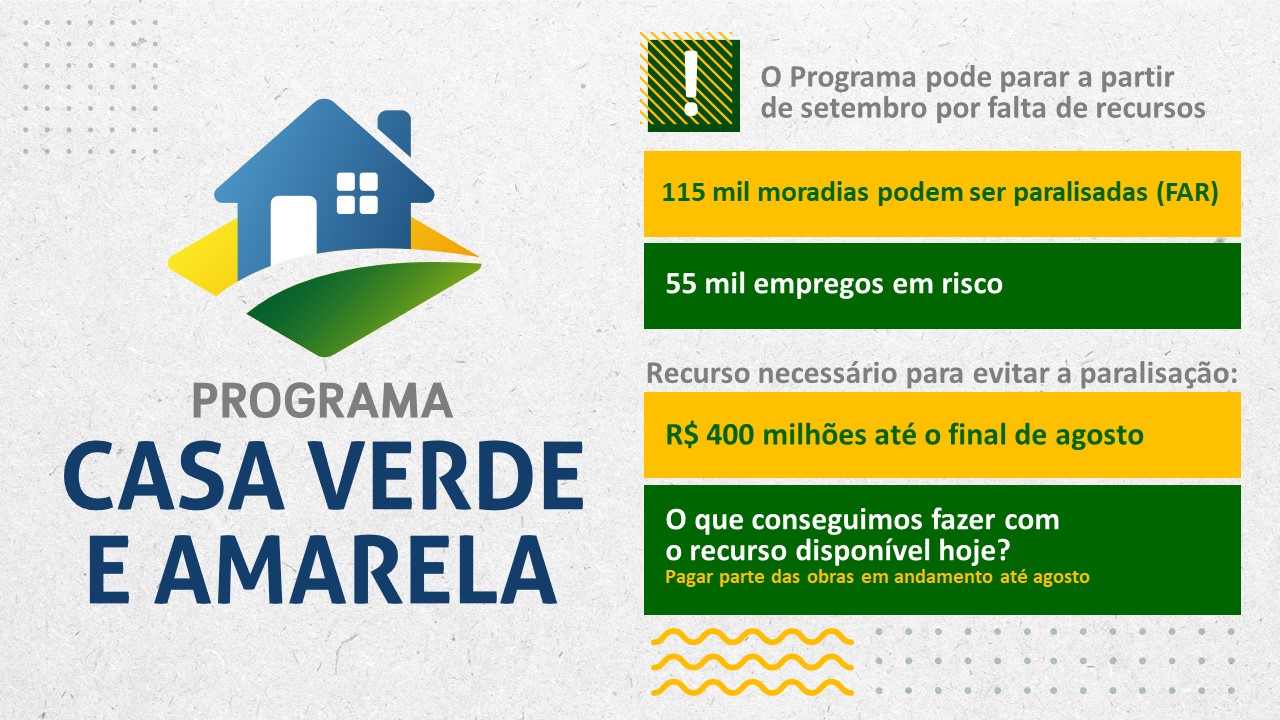 PROGRAMA
CASA VERDE
E AMARELA

!

O Programa pode parar a partir de setembro por falta de recursos

115 mil moradias podem ser paralisadas (FAR)

55 mil empregos em risco

Recurso necessário para evitar a paralisação:

R$ 400 milhões até o final de agosto

O que conseguimos fazer com o recurso disponível hoje?
Pagar parte das obras em andamento até agosto